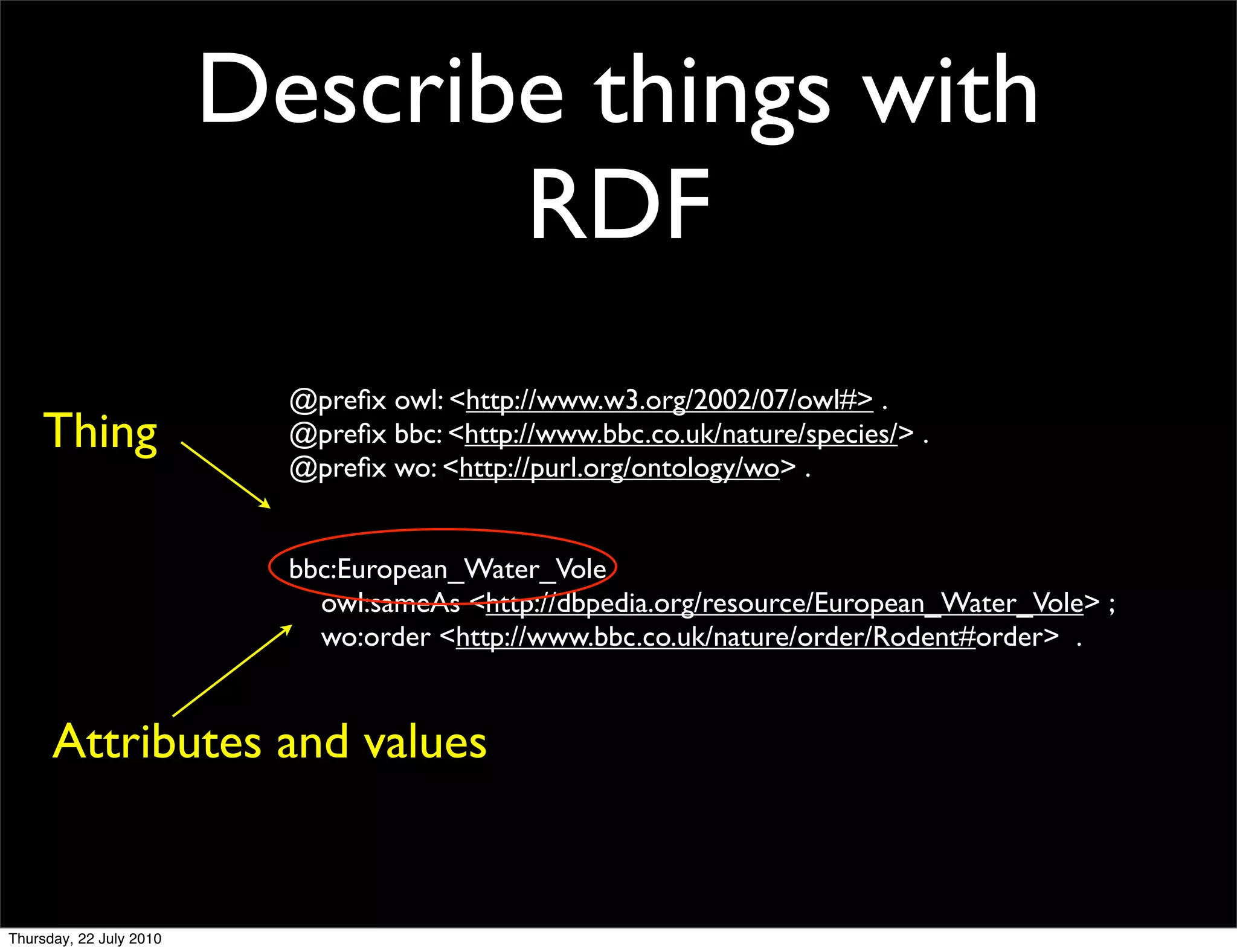 Describe things with RDF

Thing

@prefix owl: <http://www.w3.org/2002/07/owl#> .
@prefix bbc: <http://www.bbc.co.uk/nature/species/> .
@prefix wo: <http://purl.org/ontology/wo> .

bbc:European_Water_Vole
owl:sameAs <http://dbpedia.org/resource/European_Water_Vole> ;
wo:order <http://www.bbc.co.uk/nature/order/Rodent#order> .

Attributes and values

Thursday, 22 July 2010